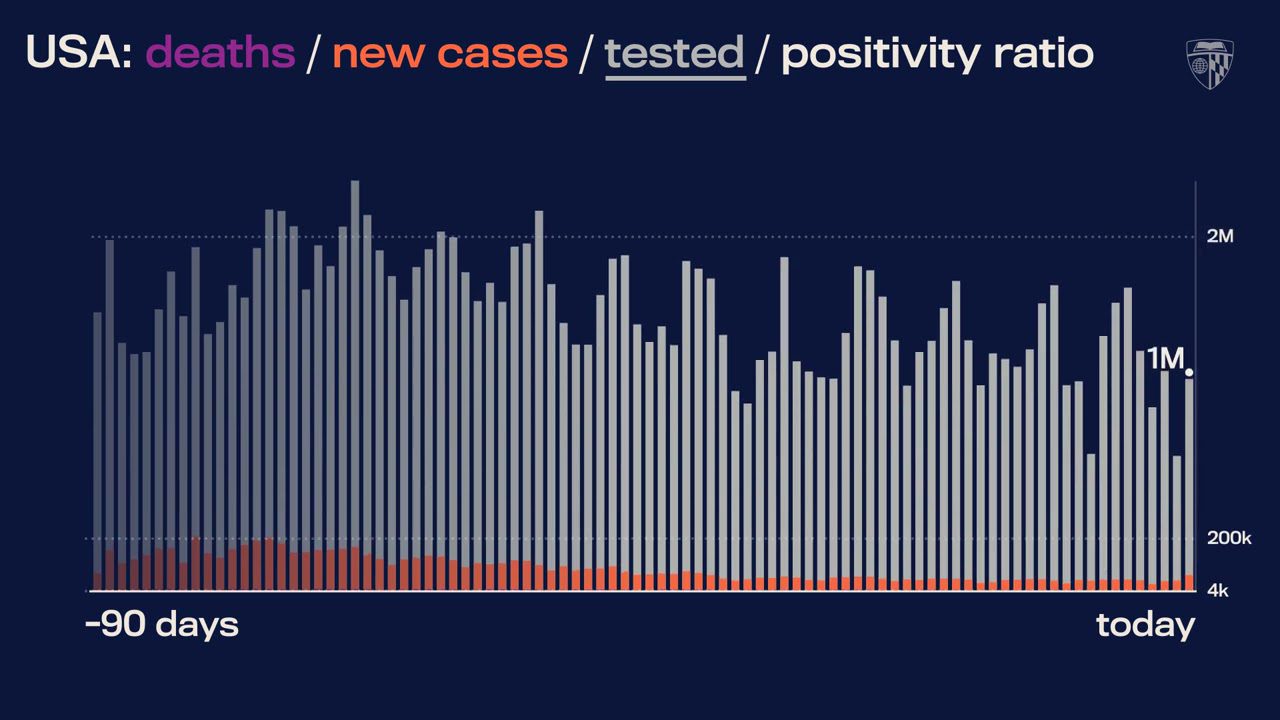 USA: deaths / new cases / tested / positivity ratio

2M

1M

200k

4k

-90 days

today